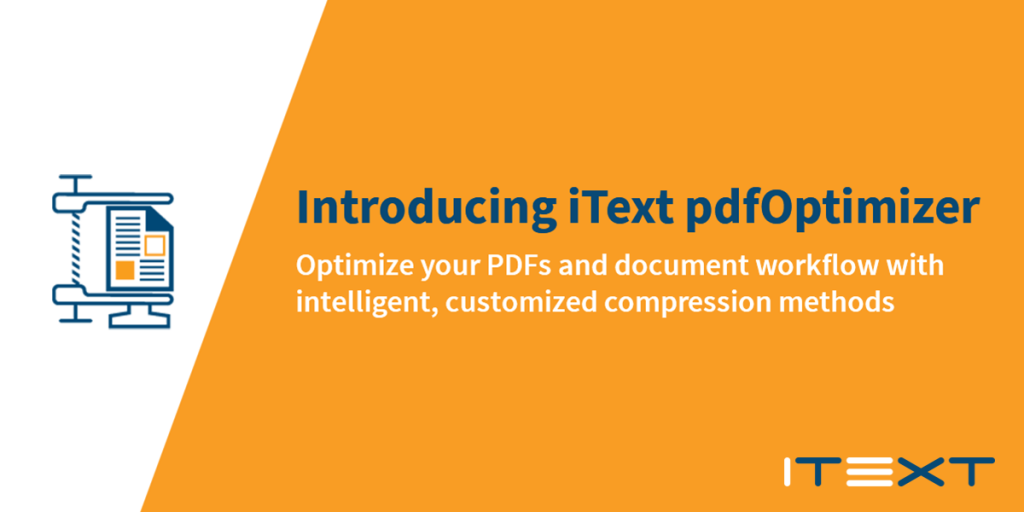 Introducing iText pdfOptimizer

Optimize your PDFs and document workflow with intelligent, customized compression methods

ITEXT